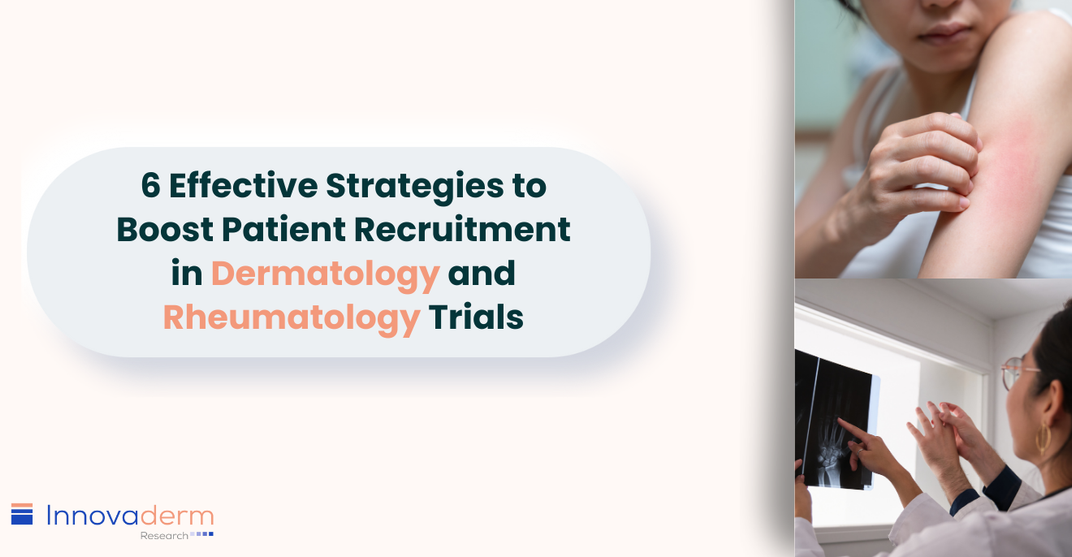 6 Effective Strategies to Boost Patient Recruitment in Dermatology and Rheumatology Trials

Innovaderm
Research